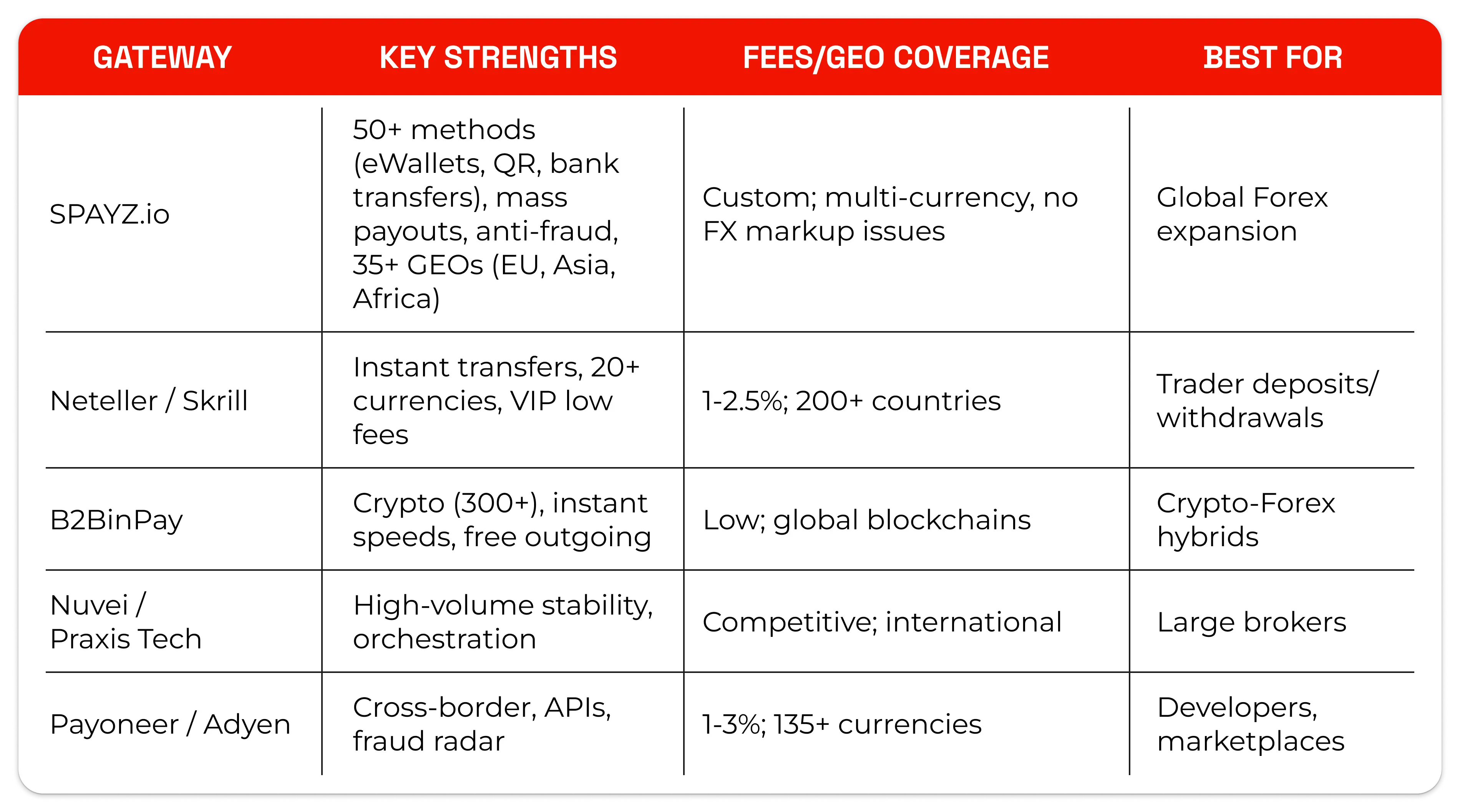 | GATEWAY | KEY STRENGTHS | FEES/GEO COVERAGE | BEST FOR |
|---|---|---|---|
| SPAYZ.io | 50+ methods (eWallets, QR, bank transfers), mass payouts, anti-fraud, 35+ GEOs (EU, Asia, Africa) | Custom; multi-currency, no FX markup issues | Global Forex expansion |
| Neteller / Skrill | Instant transfers, 20+ currencies, VIP low fees | 1-2.5%; 200+ countries | Trader deposits/ withdrawals |
| B2BinPay | Crypto (300+), instant speeds, free outgoing | Low; global blockchains | Crypto-Forex hybrids |
| Nuvei / Praxis Tech | High-volume stability, orchestration | Competitive; international | Large brokers |
| Payoneer / Adyen | Cross-border, APIs, fraud radar | 1-3%; 135+ currencies | Developers, marketplaces |